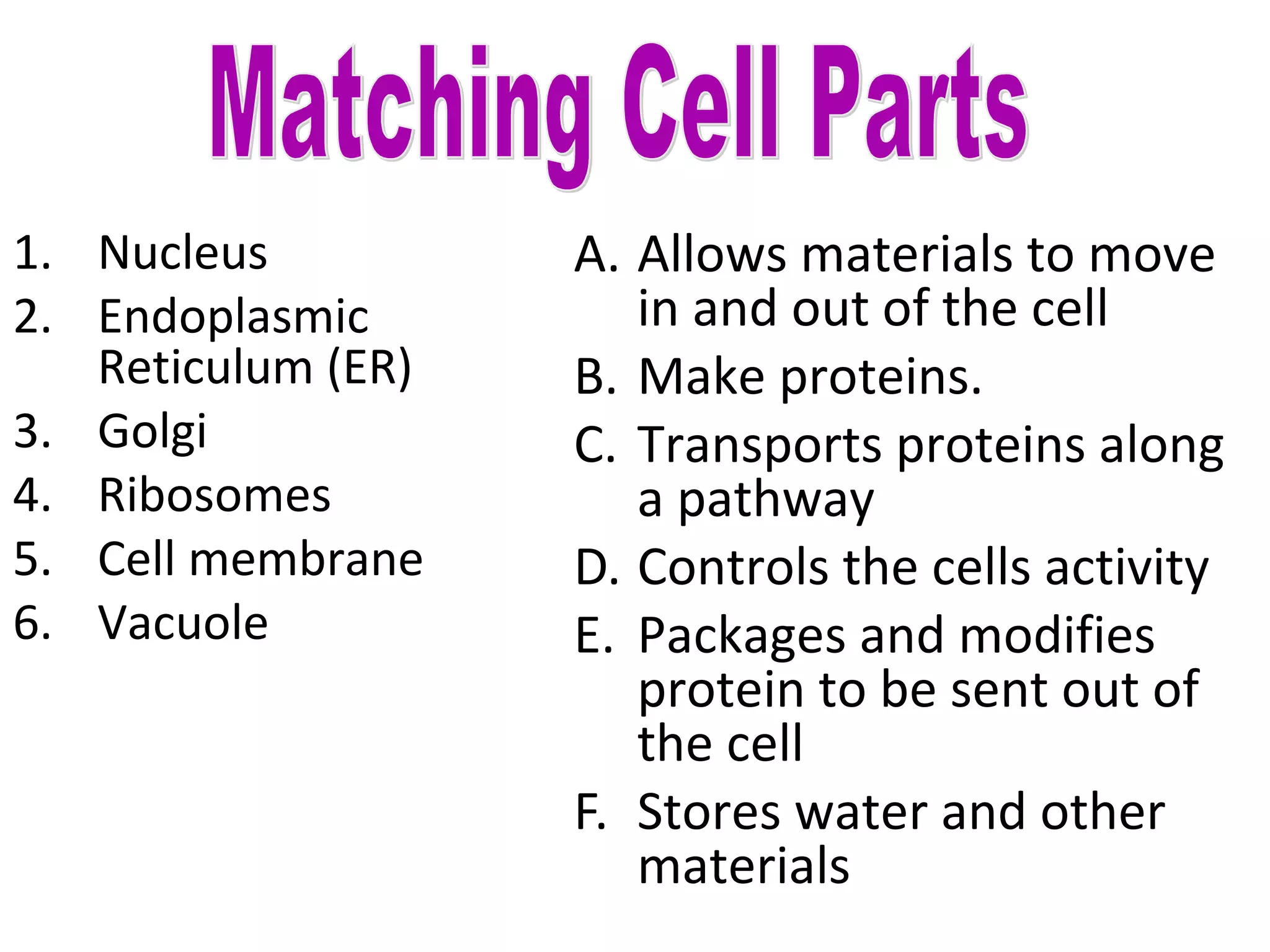 Matching Cell Parts

1. Nucleus
2. Endoplasmic Reticulum (ER)
3. Golgi
4. Ribosomes
5. Cell membrane
6. Vacuole

A. Allows materials to move in and out of the cell
B. Make proteins.
C. Transports proteins along a pathway
D. Controls the cells activity
E. Packages and modifies protein to be sent out of the cell
F. Stores water and other materials